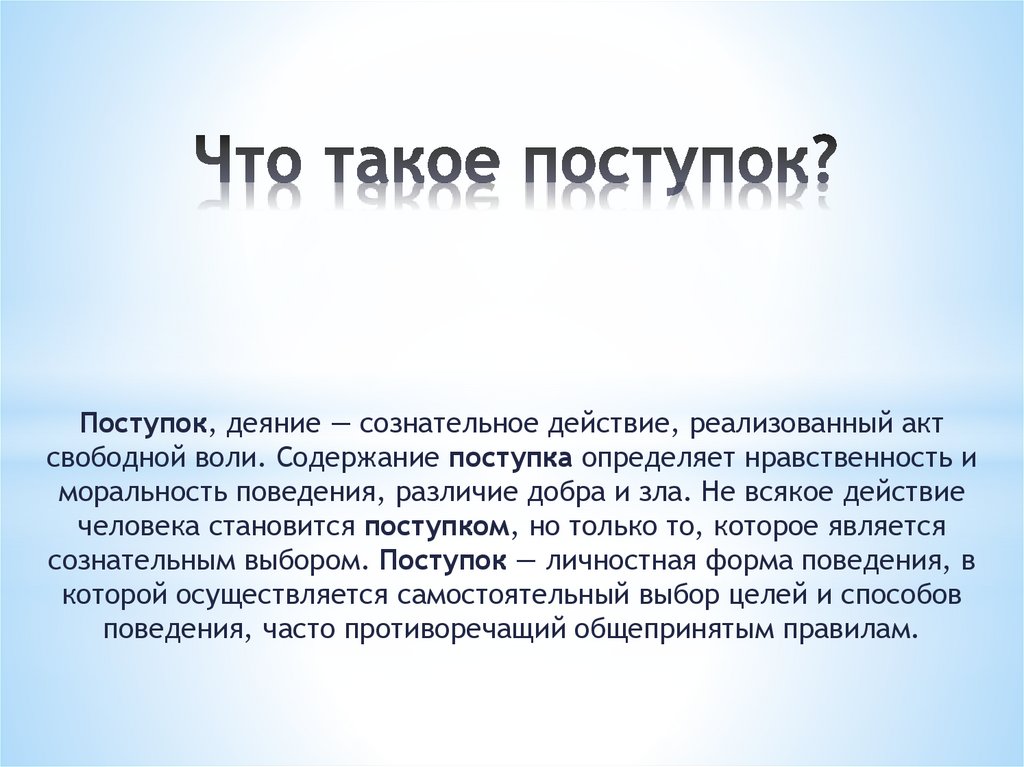 Что такое поступок?

Поступок, деяние — сознательное действие, реализованный акт свободной воли. Содержание поступка определяет нравственность и моральность поведения, различие добра и зла. Не всякое действие человека становится поступком, но только то, которое является сознательным выбором. Поступок — личностная форма поведения, в которой осуществляется самостоятельный выбор целей и способов поведения, часто противоречащий общепринятым правилам.